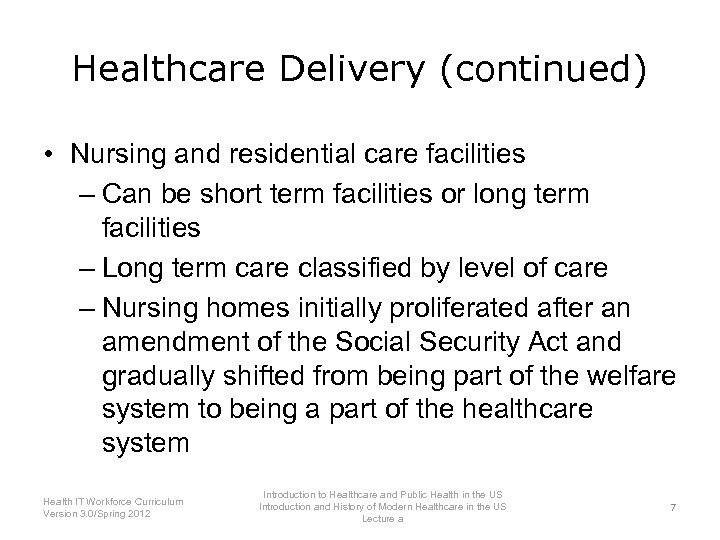 Healthcare Delivery (continued)

• Nursing and residential care facilities
– Can be short term facilities or long term facilities
– Long term care classified by level of care
– Nursing homes initially proliferated after an amendment of the Social Security Act and gradually shifted from being part of the welfare system to being a part of the healthcare system

Health IT Workforce Curriculum
Version 3.0/Spring 2012

Introduction to Healthcare and Public Health in the US
Introduction and History of Modern Healthcare in the US
Lecture a

7